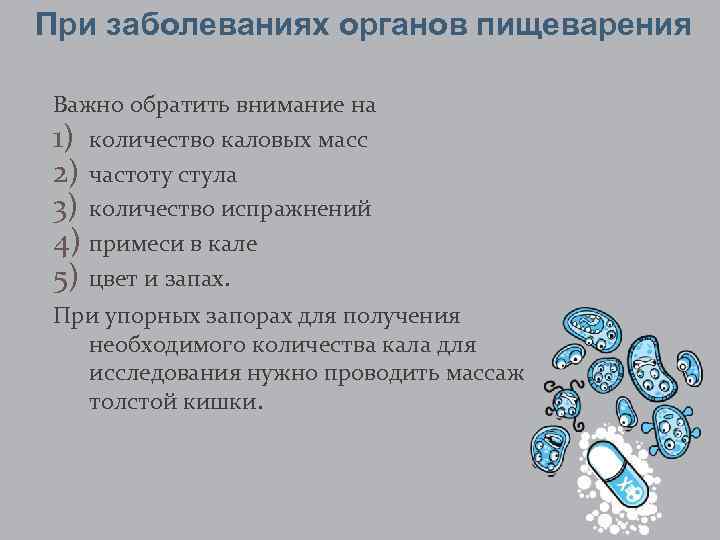 При заболеваниях органов пищеварения

Важно обратить внимание на
1) количество каловых масс
2) частоту стула
3) количество испражнений
4) примеси в кале
5) цвет и запах.
При упорных запорах для получения необходимого количества кала для исследования нужно проводить массаж толстой кишки.